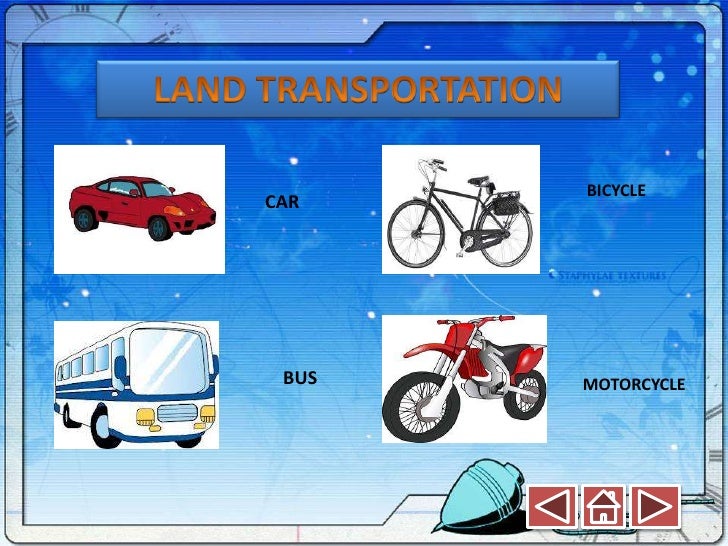 LAND TRANSPORTATION

CAR

BICYCLE

© STAPHYLAE TEXTURES

BUS

MOTORCYCLE